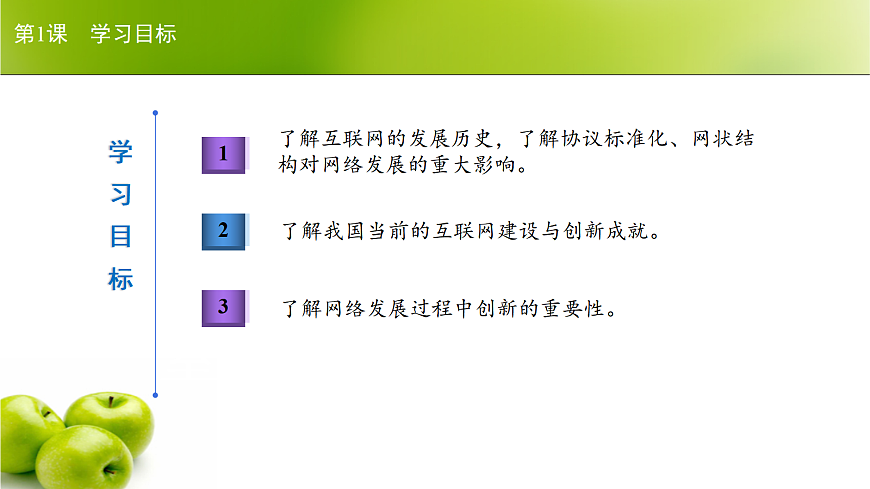 第1课　学习目标

学习目标

1 了解互联网的发展历史，了解协议标准化、网状结构对网络发展的重大影响。

2 了解我国当前的互联网建设与创新成就。

3 了解网络发展过程中创新的重要性。